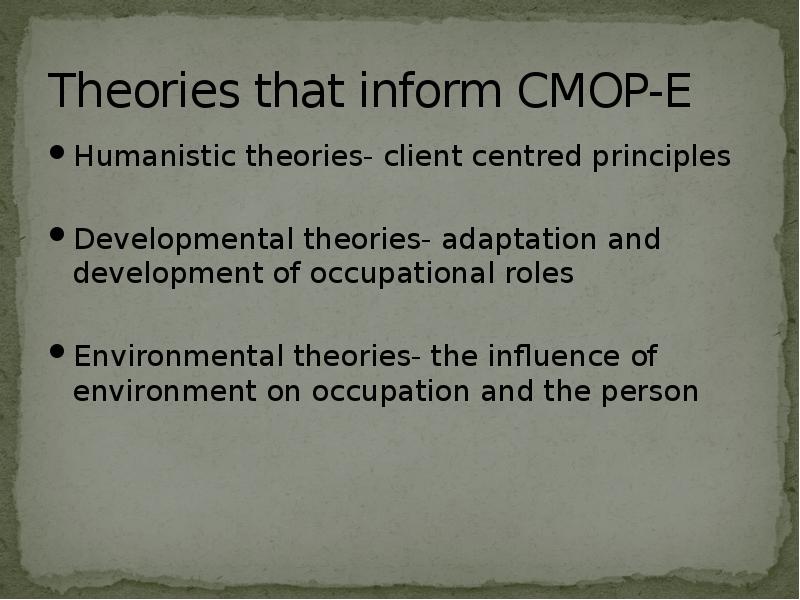 Theories that inform CMOP-E

• Humanistic theories- client centred principles

• Developmental theories- adaptation and development of occupational roles

• Environmental theories- the influence of environment on occupation and the person